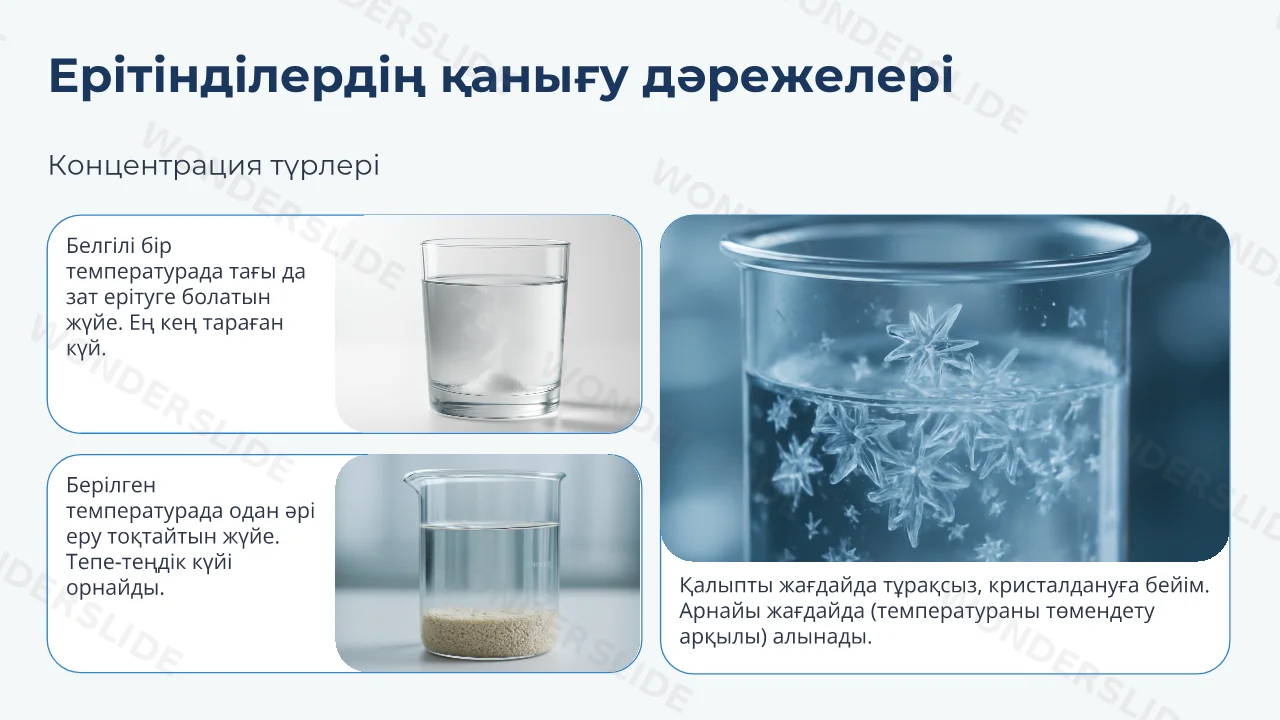 Ерітінділердің қанығу дәрежелері

Концентрация түрлері

Белгілі бір температурада тағы да зат ерітуге болатын жүйе. Ең кең тараған күй.

Берілген температурада одан әрі еру тоқтайтын жүйе. Тепе-теңдік күйі орнайды.

Қалыпты жағдайда тұрақсыз, кристалдануға бейім. Арнайы жағдайда (температураны төмендету арқылы) алынады.

WONDERSLIDE